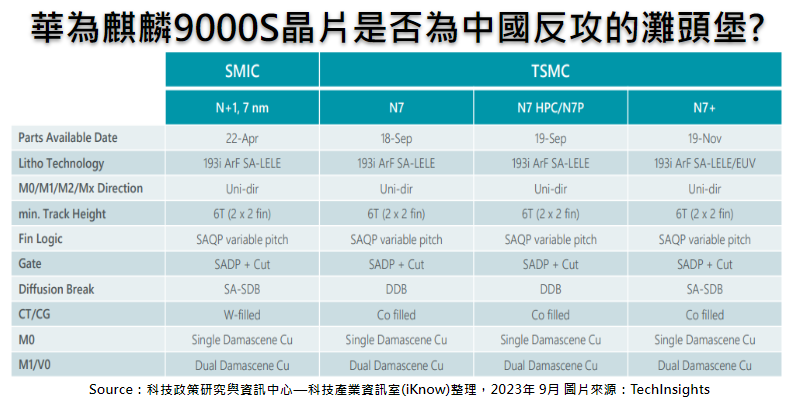 華為麒麟9000S晶片是否為中國反攻的灘頭堡?

| | SMIC | TSMC | | |
|---|---|---|---|---|
| | N+1, 7 nm | N7 | N7 HPC/N7P | N7+ |
| Parts Available Date | 22-Apr | 18-Sep | 19-Sep | 19-Nov |
| Litho Technology | 193i ArF SA-LELE | 193i ArF SA-LELE | 193i ArF SA-LELE | 193i ArF SA-LELE/EUV |
| M0/M1/M2/Mx Direction | Uni-dir | Uni-dir | Uni-dir | Uni-dir |
| min. Track Height | 6T (2 x 2 fin) | 6T (2 x 2 fin) | 6T (2 x 2 fin) | 6T (2 x 2 fin) |
| Fin Logic | SAQP variable pitch | SAQP variable pitch | SAQP variable pitch | SAQP variable pitch |
| Gate | SADP + Cut | SADP + Cut | SADP + Cut | SADP + Cut |
| Diffusion Break | SA-SDB | DDB | DDB | SA-SDB |
| CT/CG | W-filled | Co filled | Co filled | Co filled |
| M0 | Single Damascene Cu | Single Damascene Cu | Single Damascene Cu | Single Damascene Cu |
| M1/V0 | Dual Damascene Cu | Dual Damascene Cu | Dual Damascene Cu | Dual Damascene Cu |

Source：科技政策研究與資訊中心—科技產業資訊室(iKnow)整理，2023年 9月 圖片來源：TechInsights